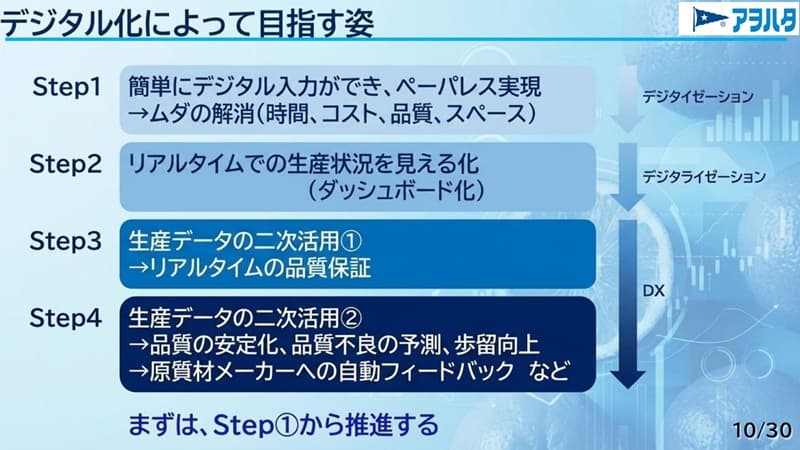 デジタル化によって目指す姿

アヲハタ

Step1
簡単にデジタル入力ができ、ペーパレス実現
→ムダの解消(時間、コスト、品質、スペース)

デジタイゼーション

Step2
リアルタイムでの生産状況を見える化
(ダッシュボード化)

デジタライゼーション

Step3
生産データの二次活用①
→リアルタイムの品質保証

DX

Step4
生産データの二次活用②
→品質の安定化、品質不良の予測、歩留向上
→原質材メーカーへの自動フィードバック など

まずは、Step①から推進する

10/30